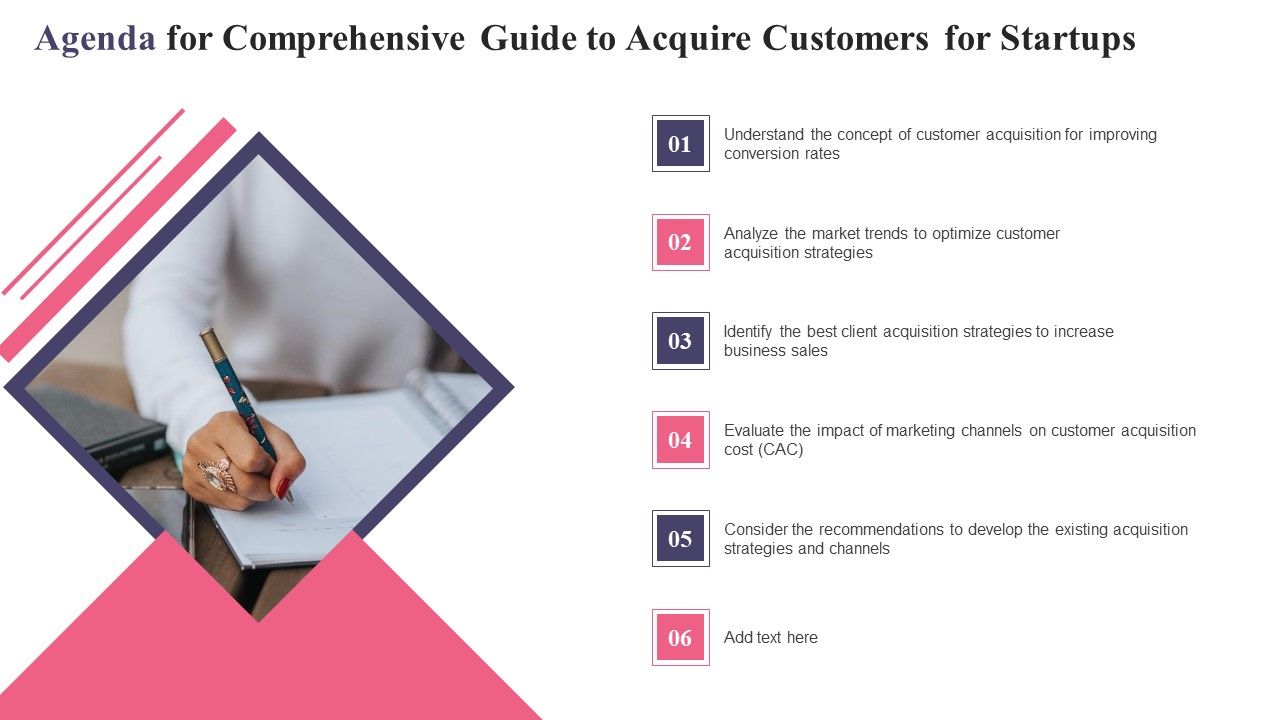 Agenda for Comprehensive Guide to Acquire Customers for Startups

01 Understand the concept of customer acquisition for improving conversion rates

02 Analyze the market trends to optimize customer acquisition strategies

03 Identify the best client acquisition strategies to increase business sales

04 Evaluate the impact of marketing channels on customer acquisition cost (CAC)

05 Consider the recommendations to develop the existing acquisition strategies and channels

06 Add text here